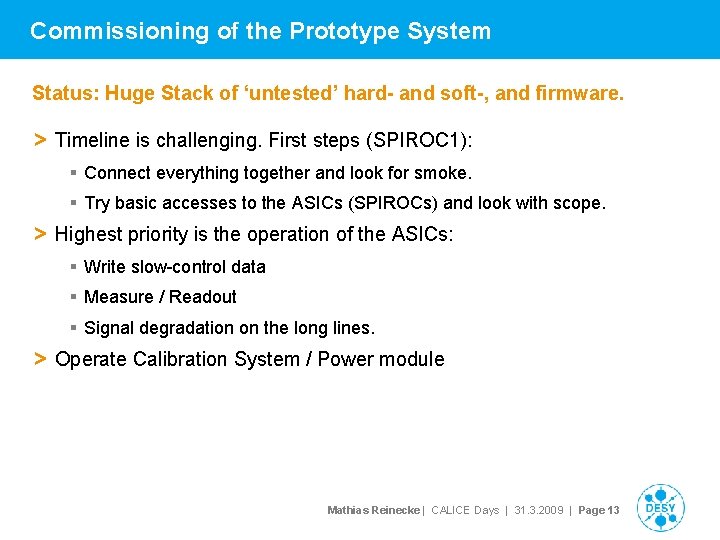 Commissioning of the Prototype System

Status: Huge Stack of ‘untested’ hard- and soft-, and firmware.

> Timeline is challenging. First steps (SPIROC1):

▪ Connect everything together and look for smoke.

▪ Try basic accesses to the ASICs (SPIROCs) and look with scope.

> Highest priority is the operation of the ASICs:

▪ Write slow-control data

▪ Measure / Readout

▪ Signal degradation on the long lines.

> Operate Calibration System / Power module

Mathias Reinecke | CALICE Days | 31.3.2009 | Page 13

DESY